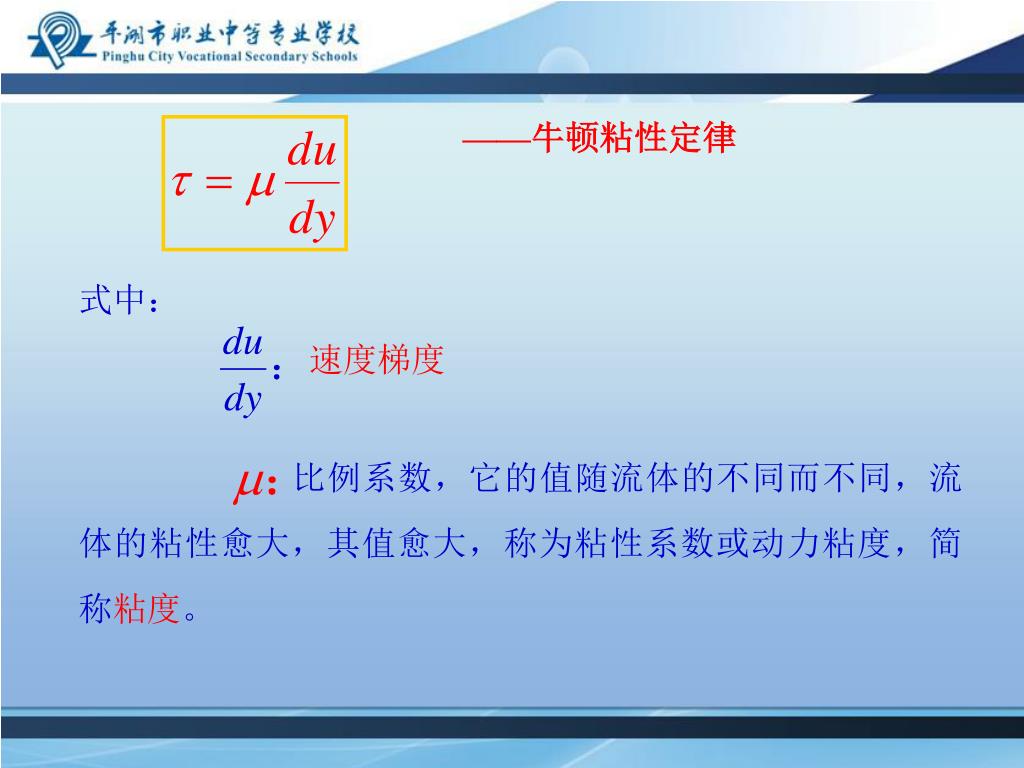 平湖市职业中等专业学校
Pinghu City Vocational Secondary Schools

$\tau = \mu \frac{du}{dy}$ ——牛顿粘性定律

式中：

$\frac{du}{dy}$：速度梯度

$\mu$：比例系数，它的值随流体的不同而不同，流体的粘性愈大，其值愈大，称为粘性系数或动力粘度，简称粘度。